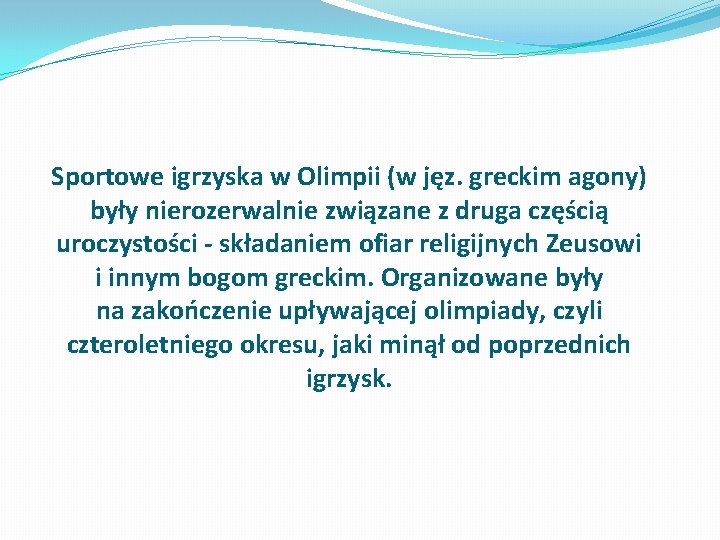 Sportowe igrzyska w Olimpii (w jęz. greckim agony) były nierozerwalnie związane z druga częścią uroczystości - składaniem ofiar religijnych Zeusowi i innym bogom greckim. Organizowane były na zakończenie upływającej olimpiady, czyli czteroletniego okresu, jaki minął od poprzednich igrzysk.